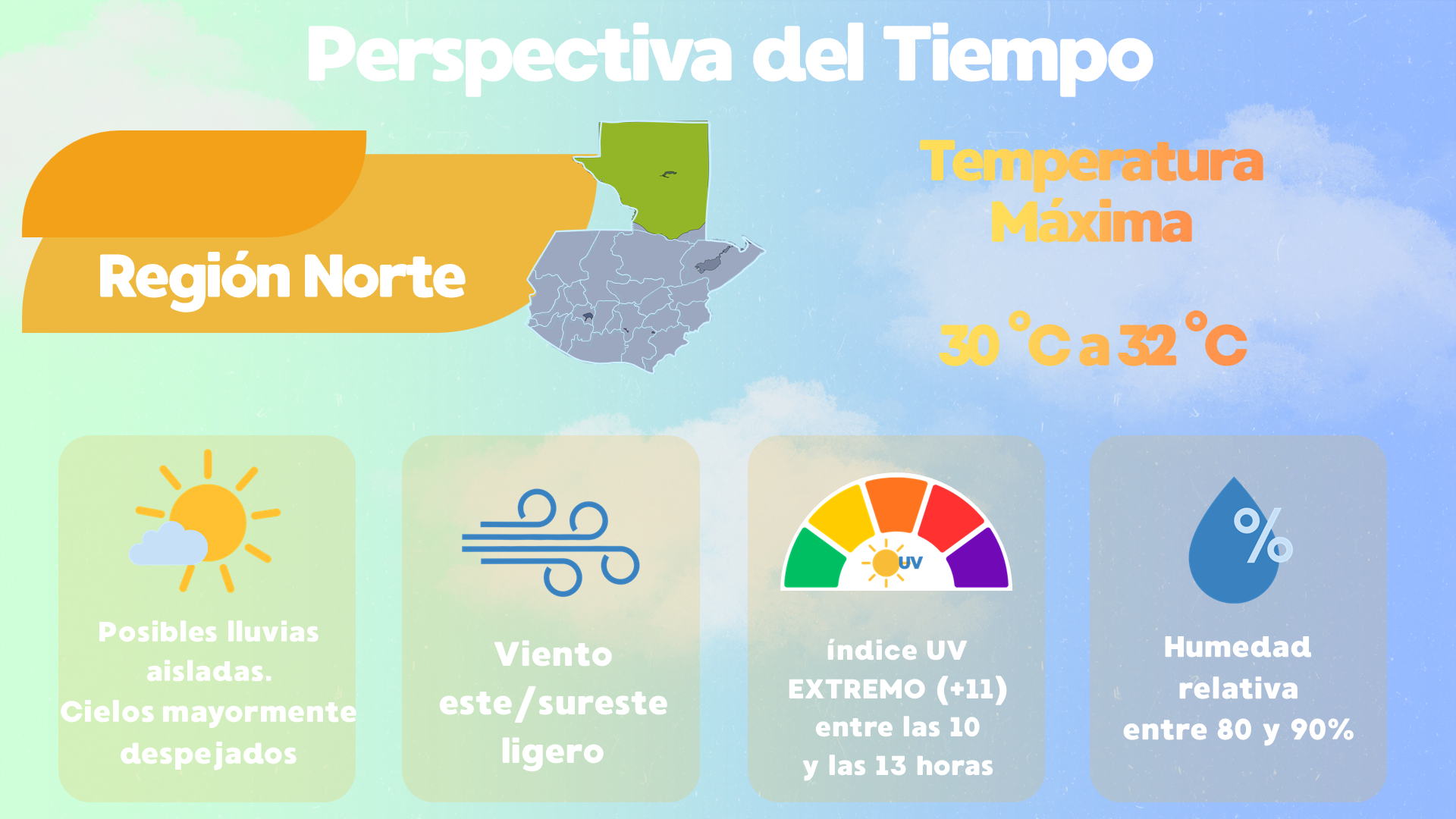 Perspectiva del Tiempo

Región Norte

Temperatura Máxima

30 °C a 32 °C

Posibles lluvias aisladas.
Cielos mayormente despejados

Viento este/sureste ligero

UV

índice UV EXTREMO (+11) entre las 10 y las 13 horas

%

Humedad relativa entre 80 y 90%